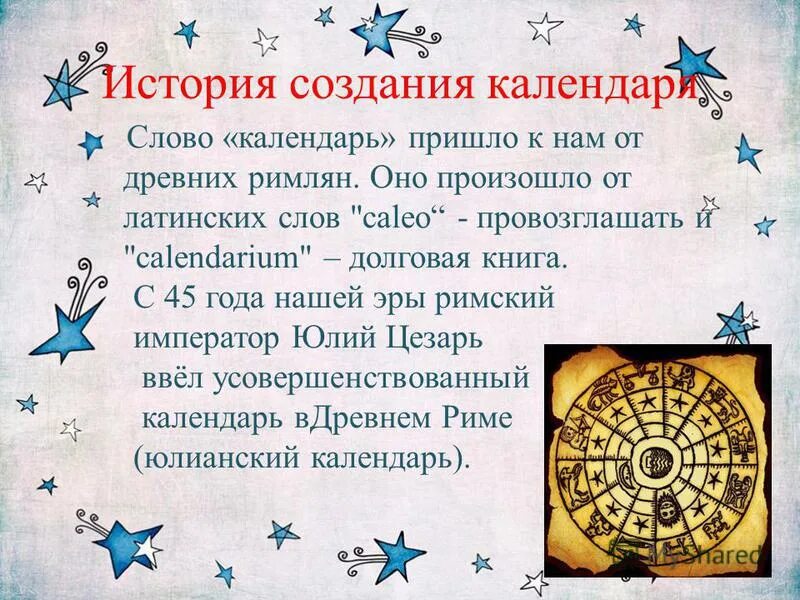 История создания календаря

Слово «календарь» пришло к нам от древних римлян. Оно произошло от латинских слов "caleo“ - провозглашать и "calendarium" – долговая книга.
С 45 года нашей эры римский император Юлий Цезарь ввёл усовершенствованный календарь вДревнем Риме (юлианский календарь).

MyShared